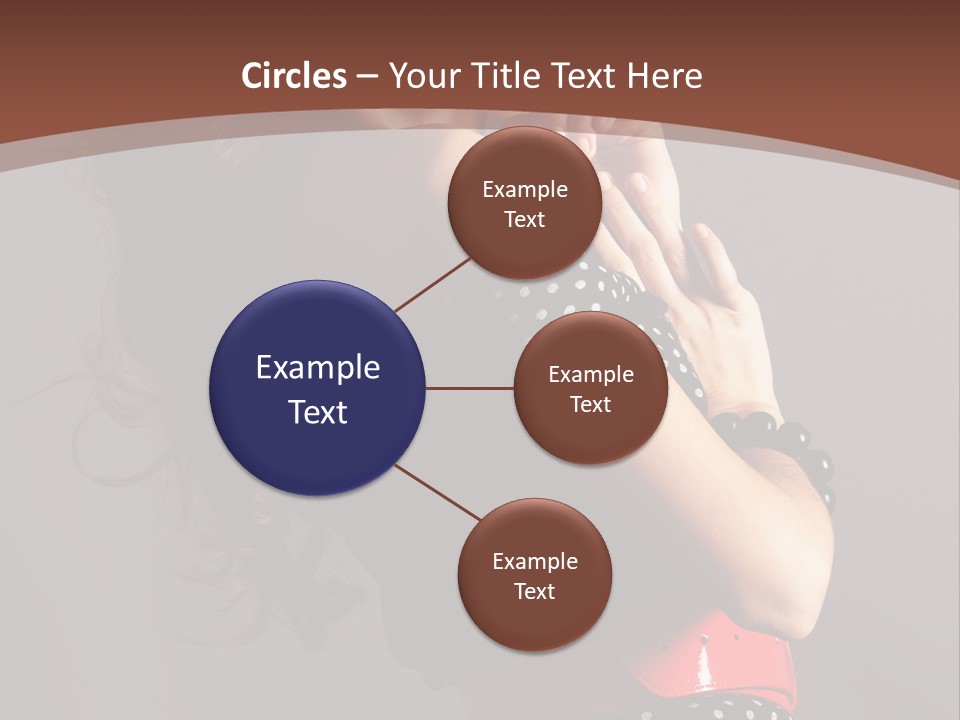 Circles – Your Title Text Here

Example Text

Example Text

Example Text

Example Text